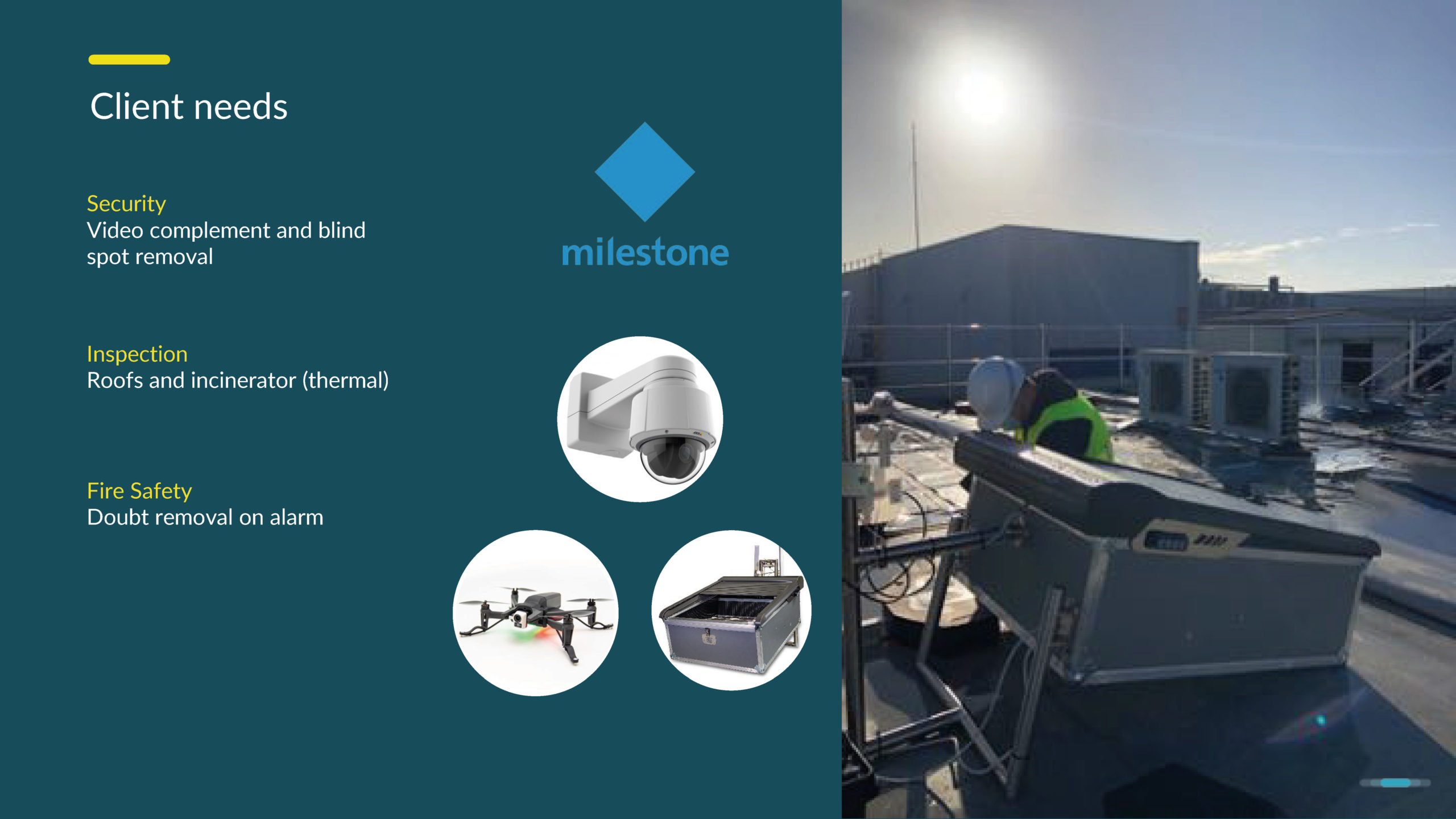 Client needs

Security
Video complement and blind spot removal

Inspection
Roofs and incinerator (thermal)

Fire Safety
Doubt removal on alarm

milestone